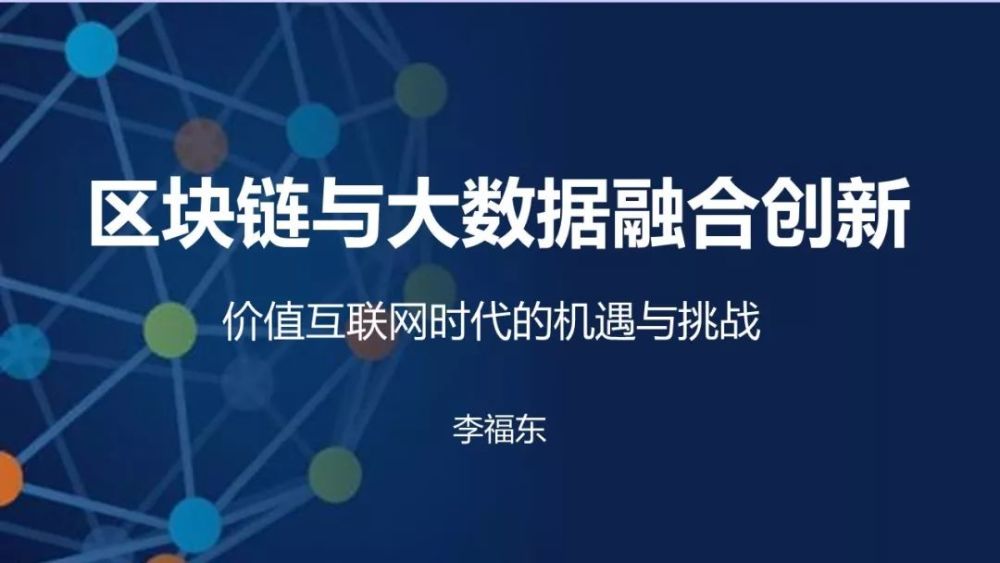 区块链与大数据融合创新

价值互联网时代的机遇与挑战

李福东